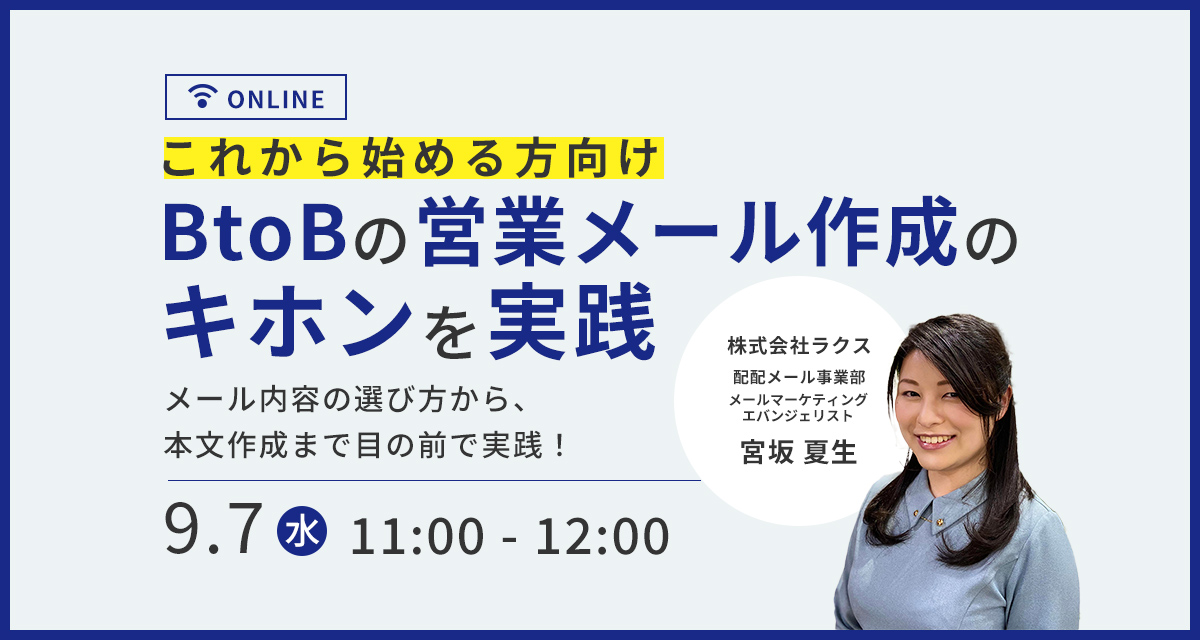 ONLINE

これから始める方向け

BtoBの営業メール作成のキホンを実践

メール内容の選び方から、本文作成まで目の前で実践！

9.7 水 11:00 - 12:00

株式会社ラクス
配配メール事業部
メールマーケティングエバンジェリスト
宮坂 夏生